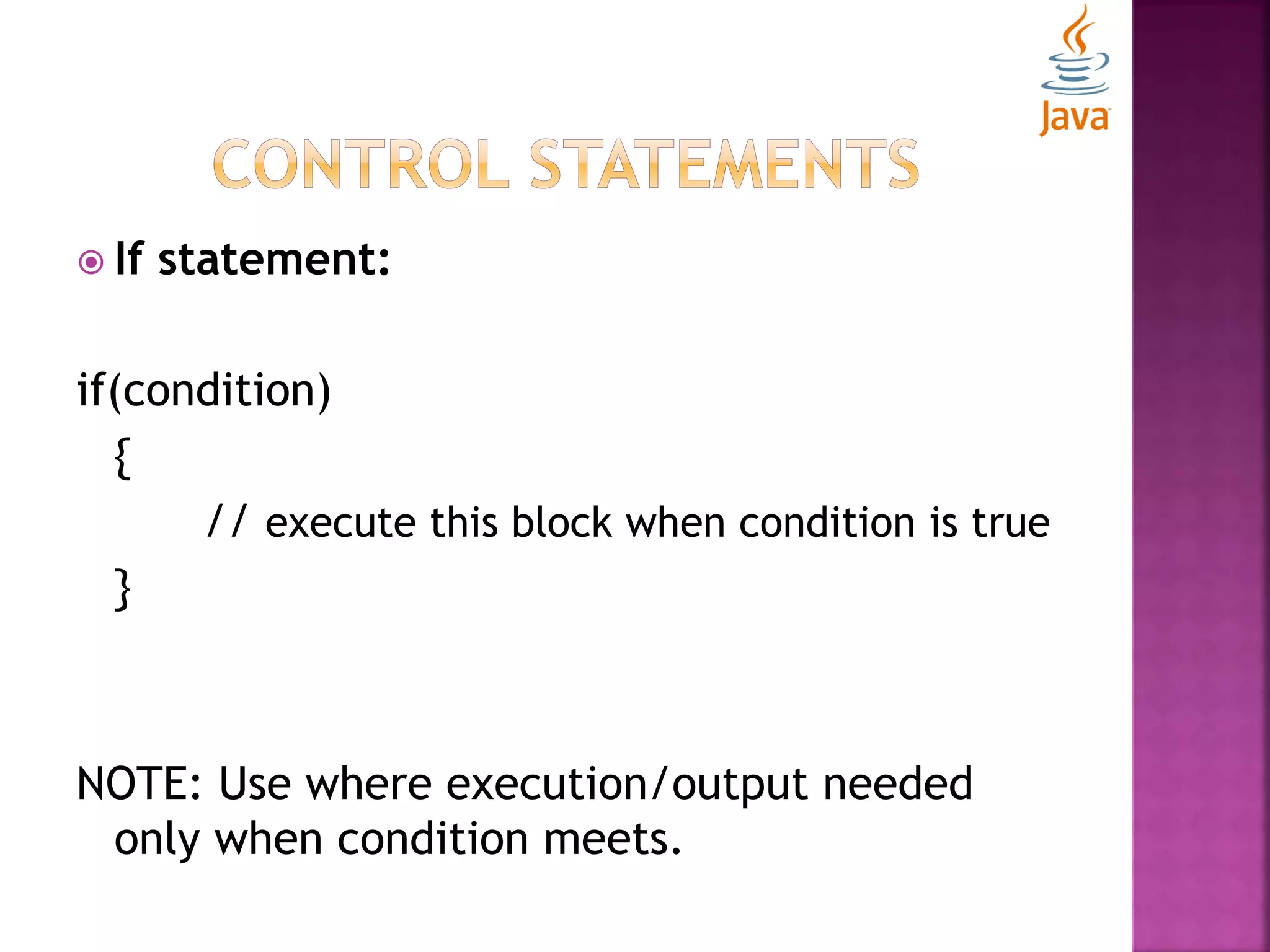 Java

CONTROL STATEMENTS

If statement:

if(condition)
{
// execute this block when condition is true
}

NOTE: Use where execution/output needed only when condition meets.